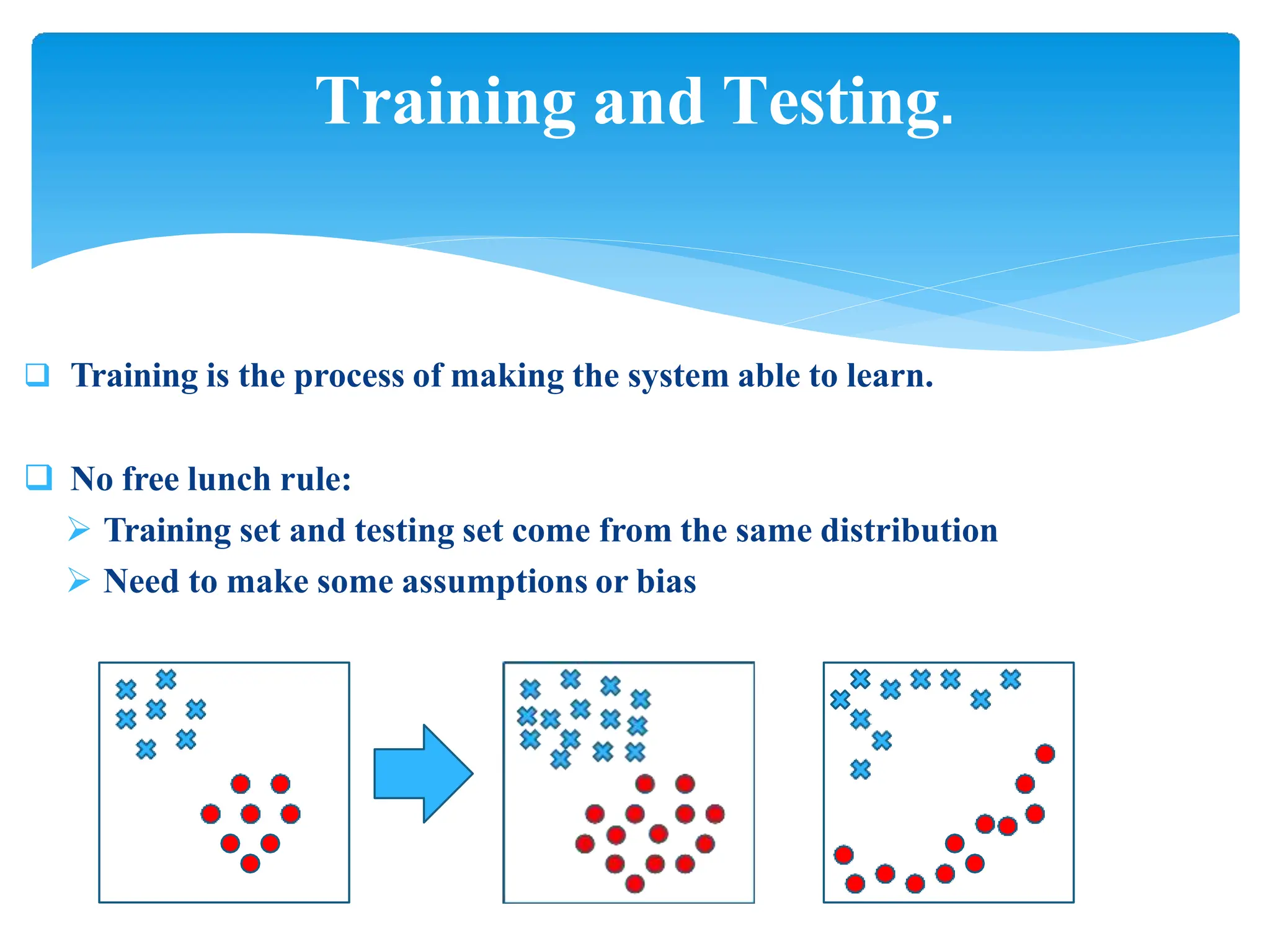 Training and Testing.

❑ Training is the process of making the system able to learn.

❑ No free lunch rule:
➢ Training set and testing set come from the same distribution
➢ Need to make some assumptions or bias